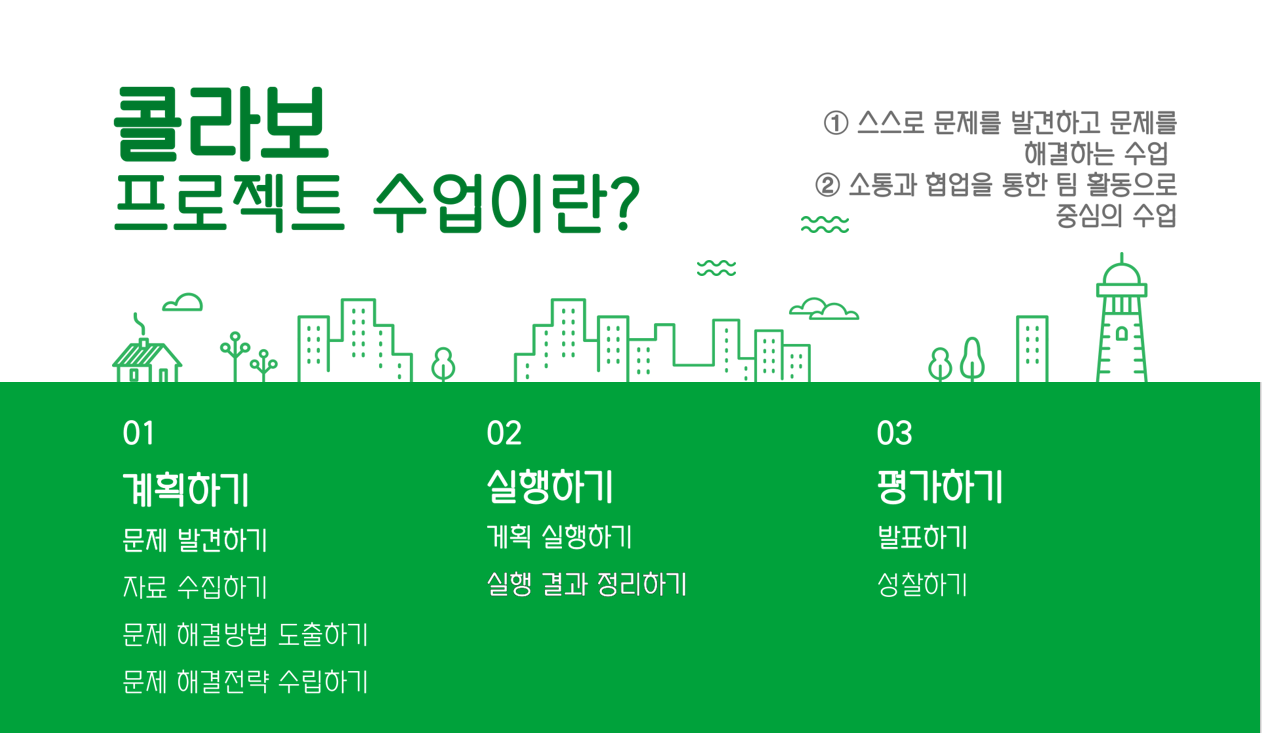 콜라보
프로젝트 수업이란?

① 스스로 문제를 발견하고 문제를 해결하는 수업
② 소통과 협업을 통한 팀 활동으로 중심의 수업

01
계획하기
문제 발견하기
자료 수집하기
문제 해결방법 도출하기
문제 해결전략 수립하기

02
실행하기
계획 실행하기
실행 결과 정리하기

03
평가하기
발표하기
성찰하기